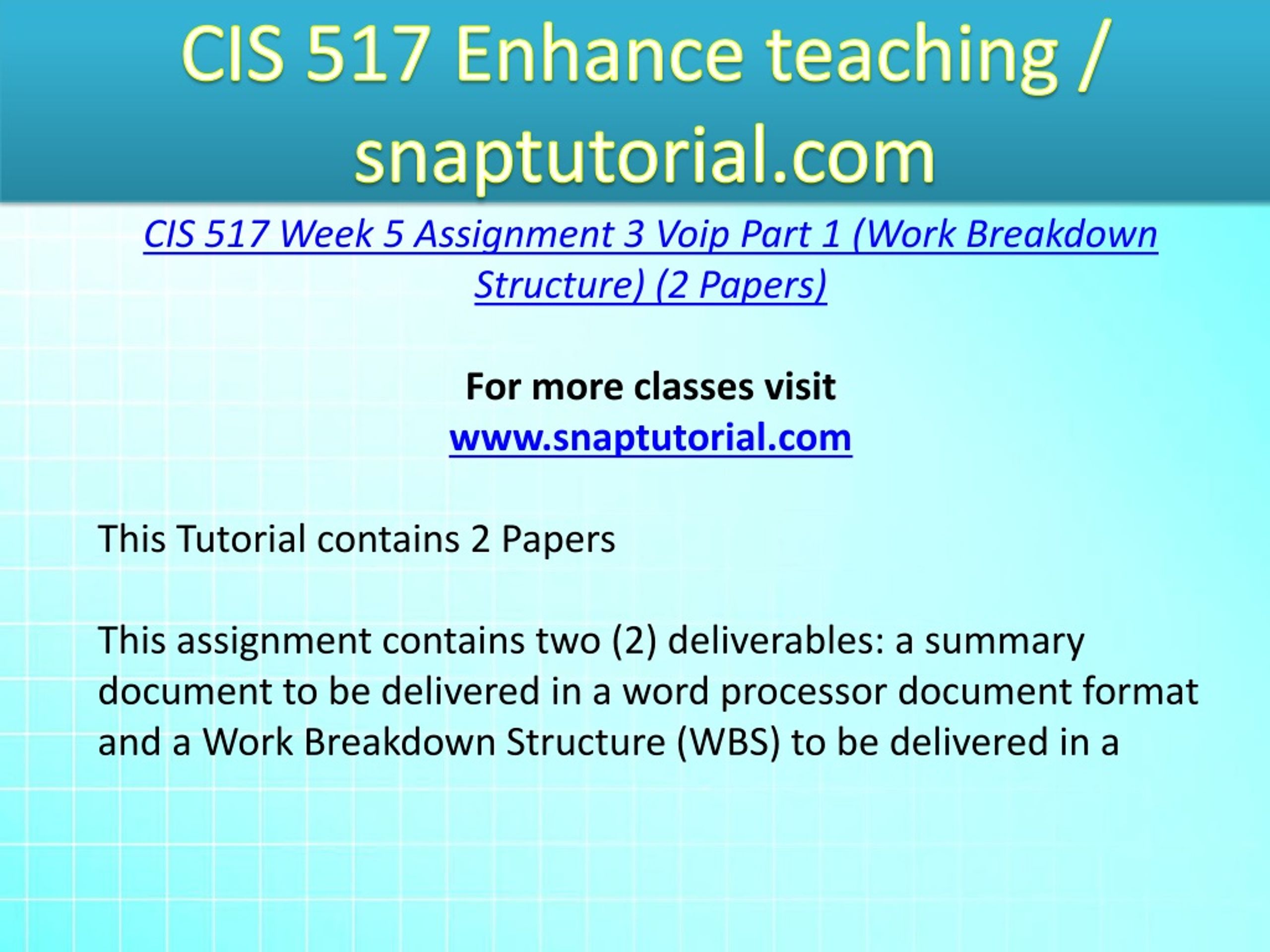 CIS 517 Enhance teaching / snaptutorial.com

CIS 517 Week 5 Assignment 3 Voip Part 1 (Work Breakdown Structure) (2 Papers)

For more classes visit
www.snaptutorial.com

This Tutorial contains 2 Papers

This assignment contains two (2) deliverables: a summary document to be delivered in a word processor document format and a Work Breakdown Structure (WBS) to be delivered in a